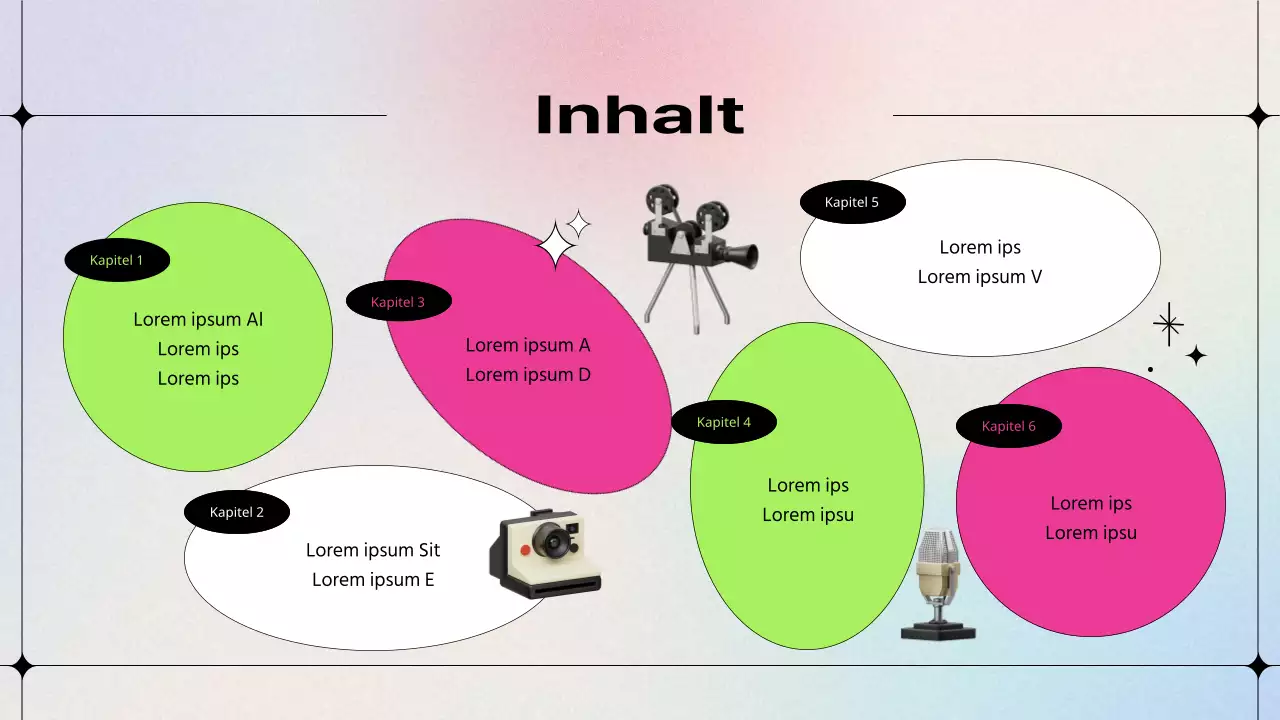 Inhalt

Kapitel 1
Lorem ipsum Al
Lorem ips
Lorem ips

Kapitel 2
Lorem ipsum Sit
Lorem ipsum E

Kapitel 3
Lorem ipsum A
Lorem ipsum D

Kapitel 4
Lorem ips
Lorem ipsu

Kapitel 5
Lorem ips
Lorem ipsum V

Kapitel 6
Lorem ips
Lorem ipsu